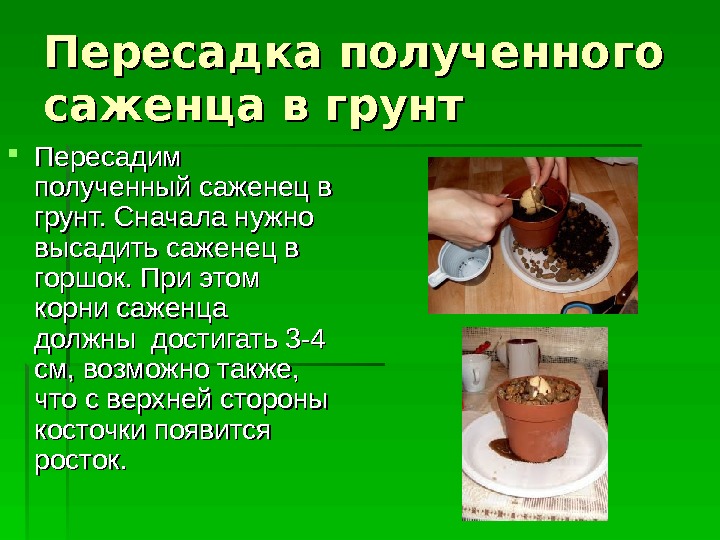 Пересадка полученного саженца в грунт

Пересадим полученный саженец в грунт. Сначала нужно высадить саженец в горшок. При этом корни саженца должны  достигать 3-4 см, возможно также, что с верхней стороны косточки появится росток.